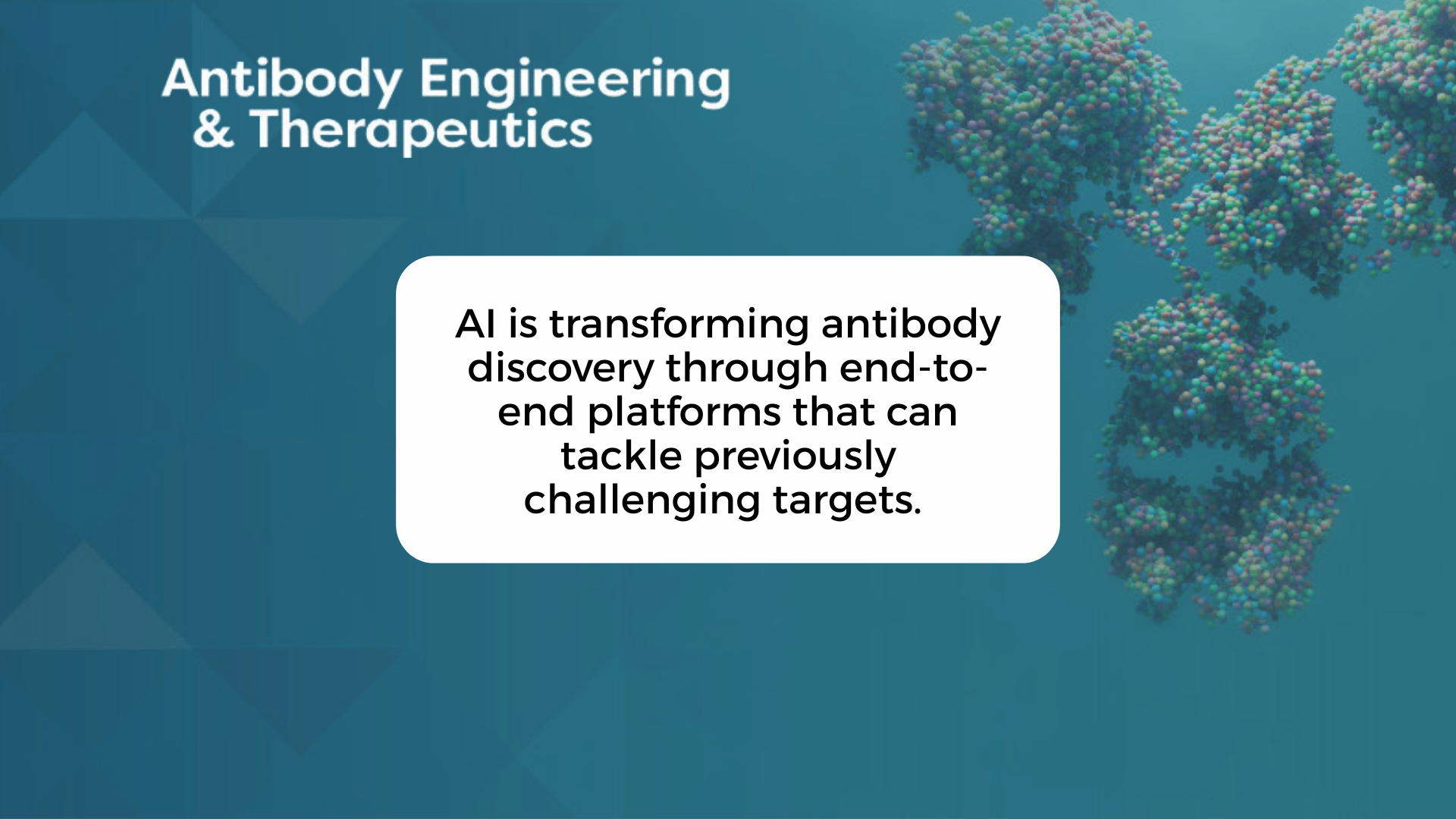 Antibody Engineering
& Therapeutics

AI is transforming antibody discovery through end-to-end platforms that can tackle previously challenging targets.